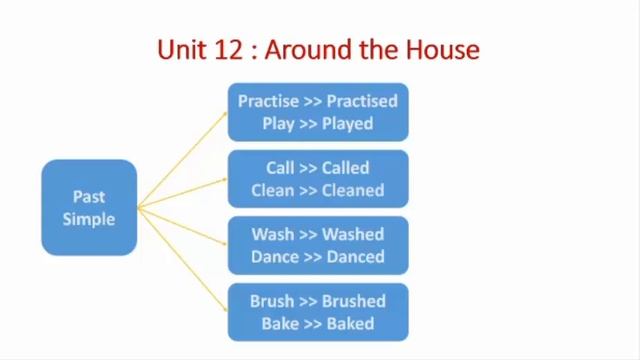 Unit 12 : Around the House

Past Simple

Practise >> Practised
Play >> Played

Call >> Called
Clean >> Cleaned

Wash >> Washed
Dance >> Danced

Brush >> Brushed
Bake >> Baked